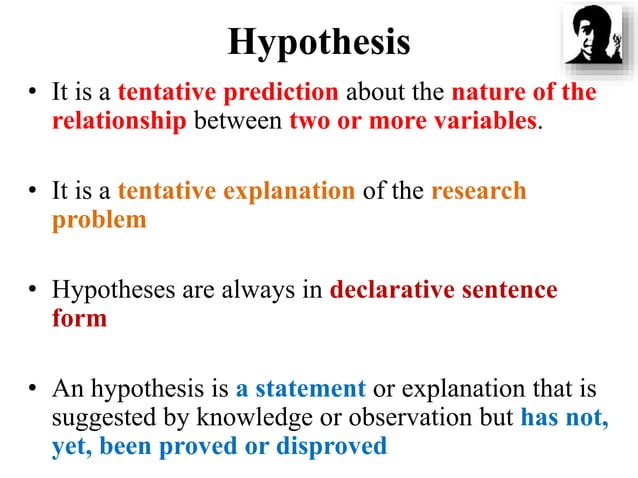 Hypothesis

• It is a tentative prediction about the nature of the relationship between two or more variables.

• It is a tentative explanation of the research problem

• Hypotheses are always in declarative sentence form

• An hypothesis is a statement or explanation that is suggested by knowledge or observation but has not, yet, been proved or disproved